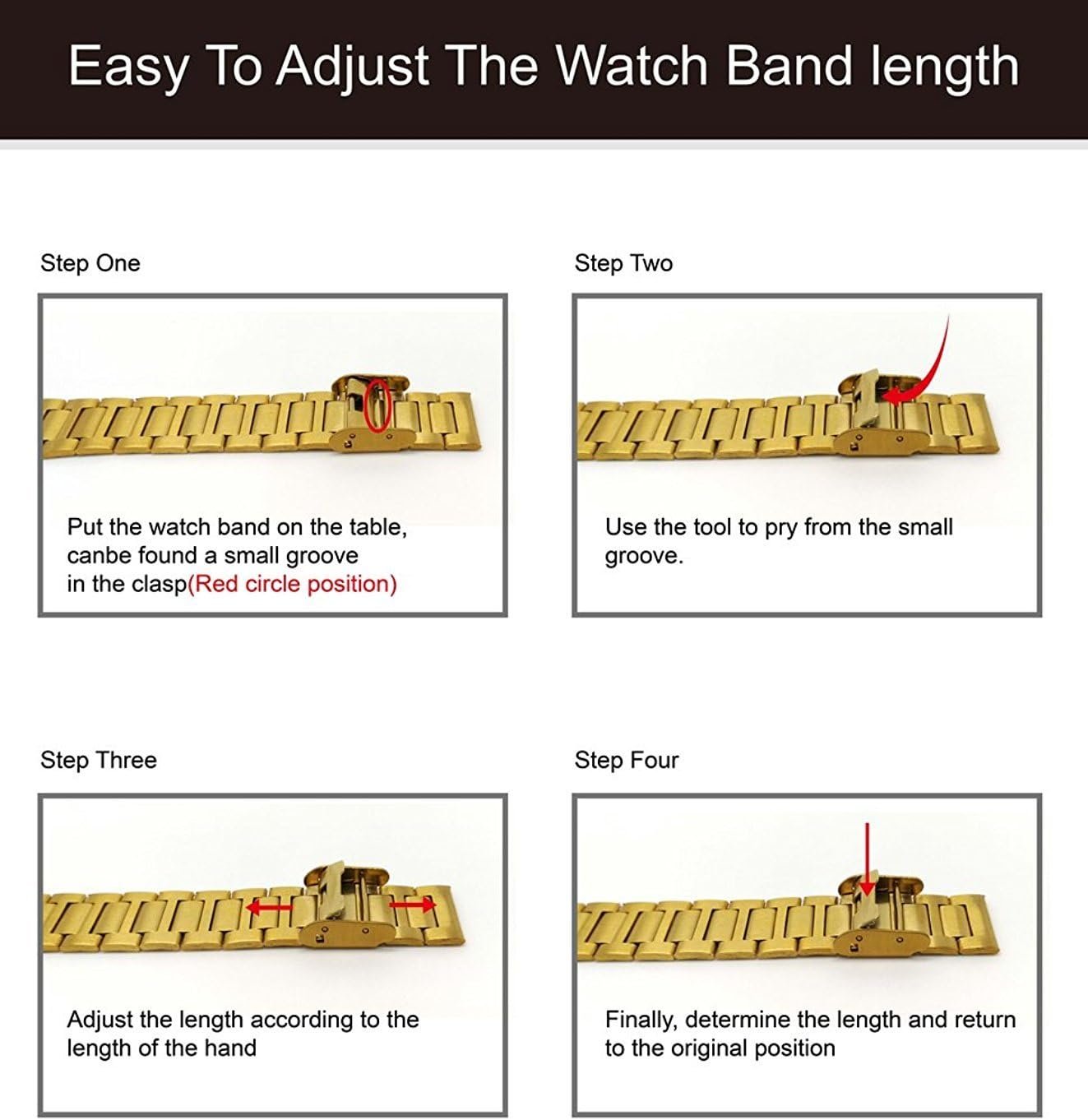 Easy To Adjust The Watch Band length

Step One

Put the watch band on the table, canbe found a small groove in the clasp(Red circle position)

Step Two

Use the tool to pry from the small groove.

Step Three

Adjust the length according to the length of the hand

Step Four

Finally, determine the length and return to the original position